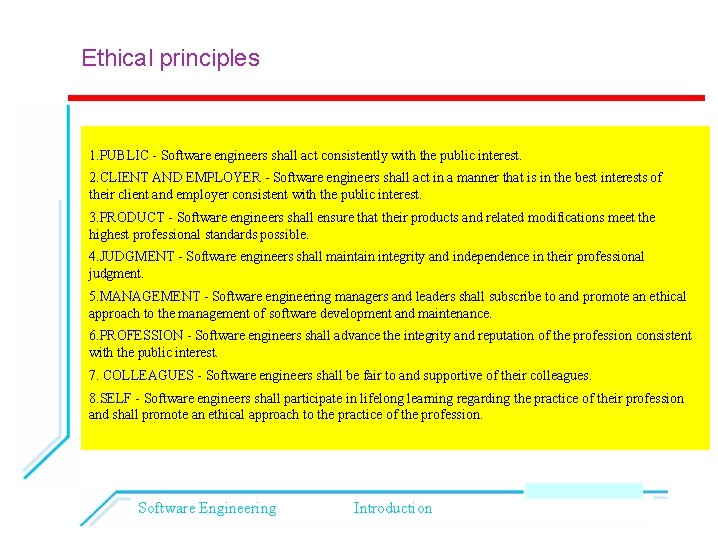 Ethical principles

1.PUBLIC - Software engineers shall act consistently with the public interest.

2.CLIENT AND EMPLOYER - Software engineers shall act in a manner that is in the best interests of their client and employer consistent with the public interest.

3.PRODUCT - Software engineers shall ensure that their products and related modifications meet the highest professional standards possible.

4.JUDGMENT - Software engineers shall maintain integrity and independence in their professional judgment.

5.MANAGEMENT - Software engineering managers and leaders shall subscribe to and promote an ethical approach to the management of software development and maintenance.

6.PROFESSION - Software engineers shall advance the integrity and reputation of the profession consistent with the public interest.

7. COLLEAGUES - Software engineers shall be fair to and supportive of their colleagues.

8.SELF - Software engineers shall participate in lifelong learning regarding the practice of their profession and shall promote an ethical approach to the practice of the profession.

Software Engineering

Introduction